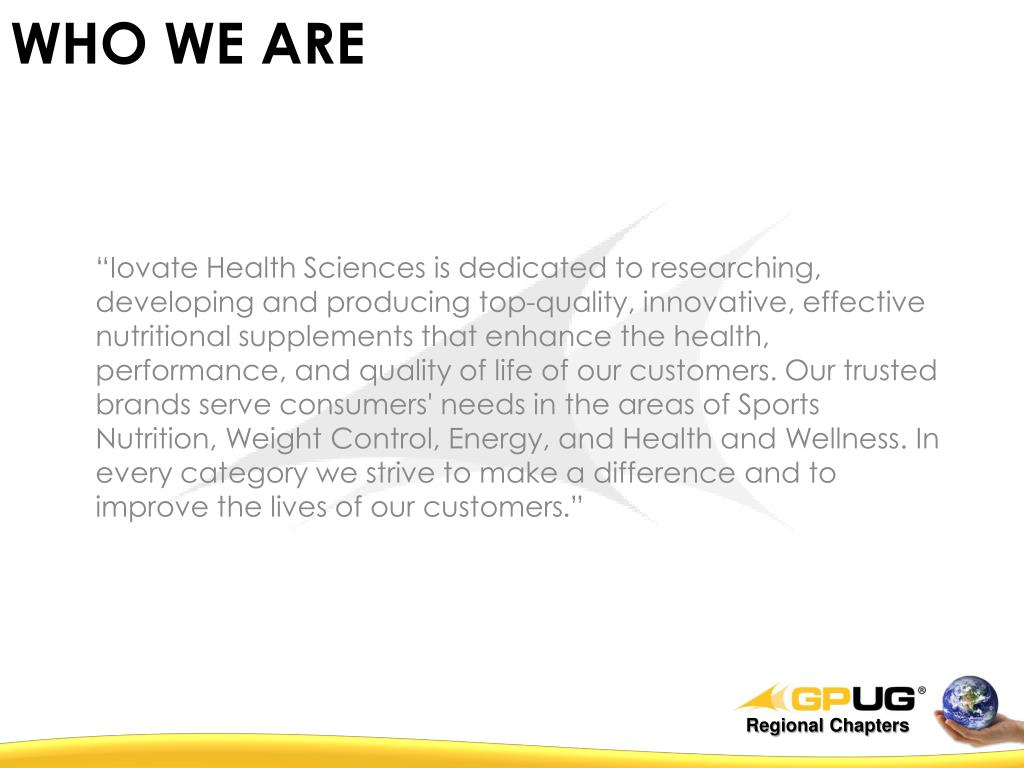 WHO WE ARE

"Iovate Health Sciences is dedicated to researching, developing and producing top-quality, innovative, effective nutritional supplements that enhance the health, performance, and quality of life of our customers. Our trusted brands serve consumers' needs in the areas of Sports Nutrition, Weight Control, Energy, and Health and Wellness. In every category we strive to make a difference and to improve the lives of our customers."

GPUG®
Regional Chapters